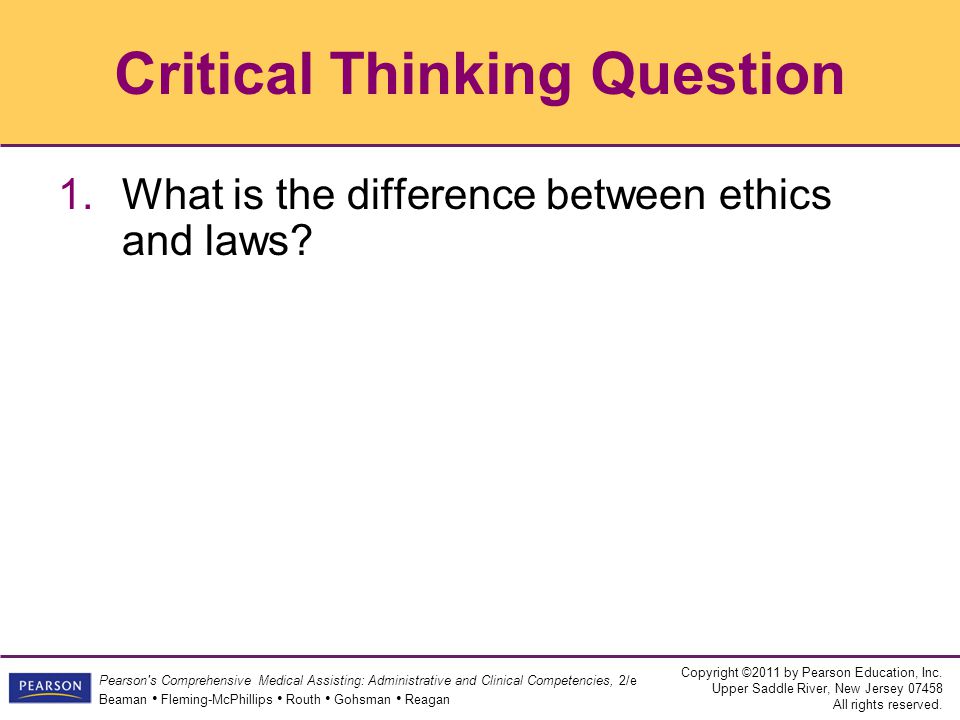 Critical Thinking Question

1. What is the difference between ethics and laws?

PEARSON

Pearson's Comprehensive Medical Assisting: Administrative and Clinical Competencies, 2/e
Beaman • Fleming-McPhillips • Routh • Gohsman • Reagan

Copyright ©2011 by Pearson Education, Inc.
Upper Saddle River, New Jersey 07458
All rights reserved.